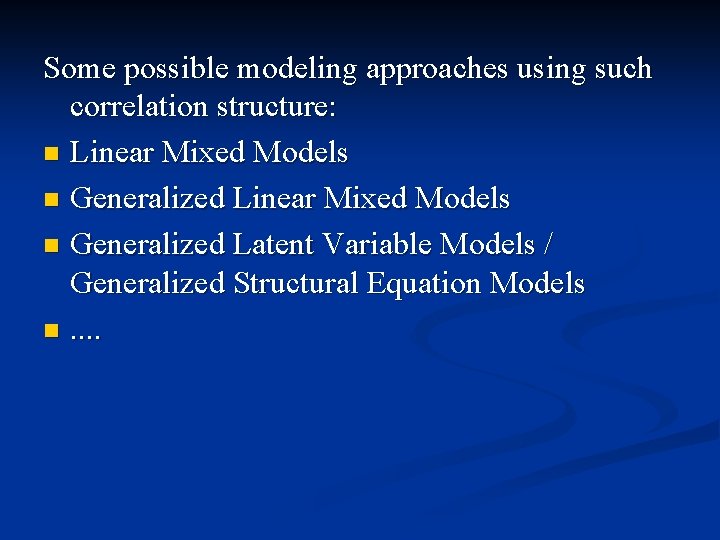 Some possible modeling approaches using such correlation structure:

- Linear Mixed Models
- Generalized Linear Mixed Models
- Generalized Latent Variable Models / Generalized Structural Equation Models
- ....